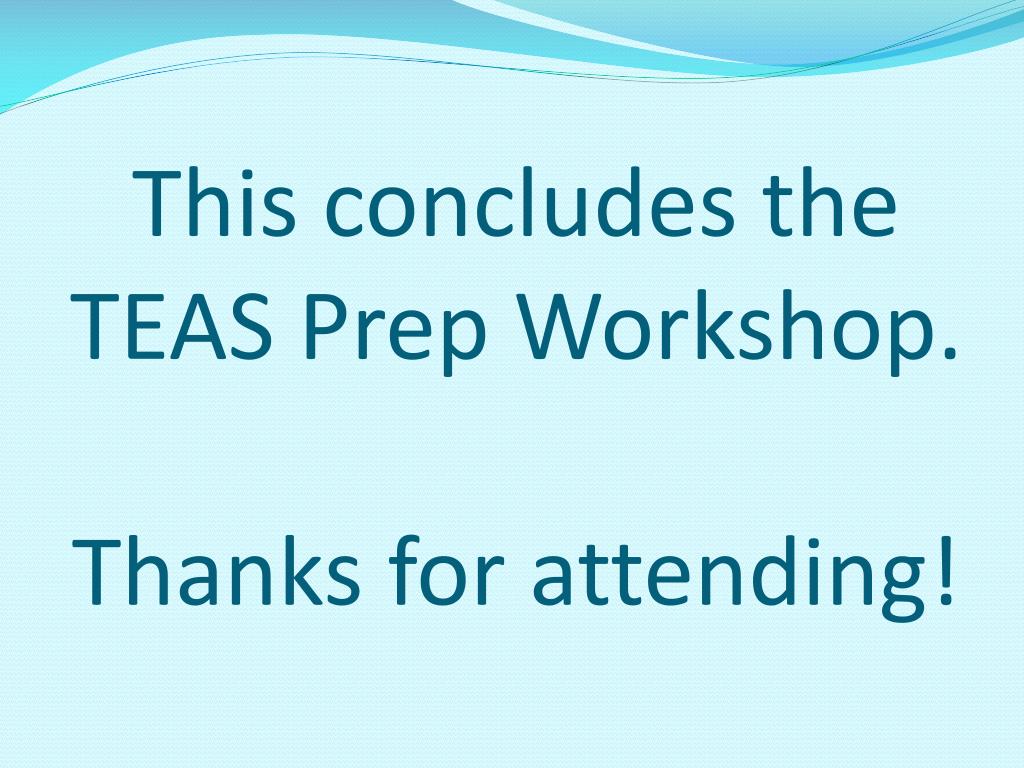 This concludes the TEAS Prep Workshop.

Thanks for attending!